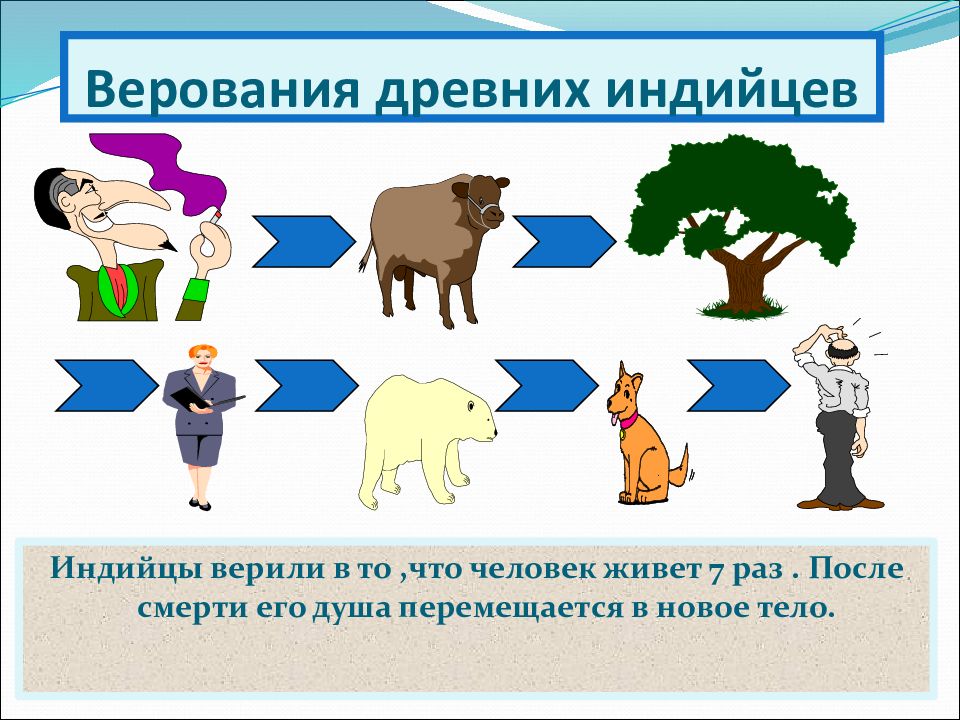 Верования древних индийцев

Индийцы верили в то ,что человек живет 7 раз . После смерти его душа перемещается в новое тело.